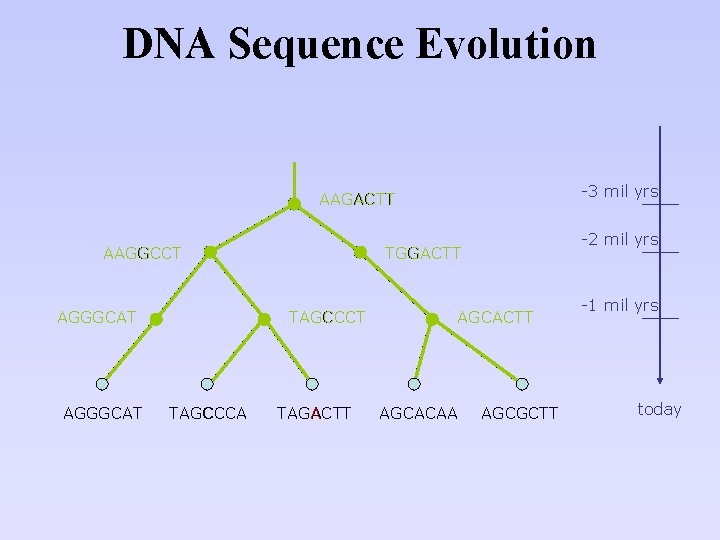 DNA Sequence Evolution

AAGACTT

AAGGCCT

TGGACTT

AGGGCAT

TAGCCCT

AGCACTT

AGGGCAT TAGCCCA TAGACTT AGCACAA AGCGCTT

-3 mil yrs

-2 mil yrs

-1 mil yrs

today